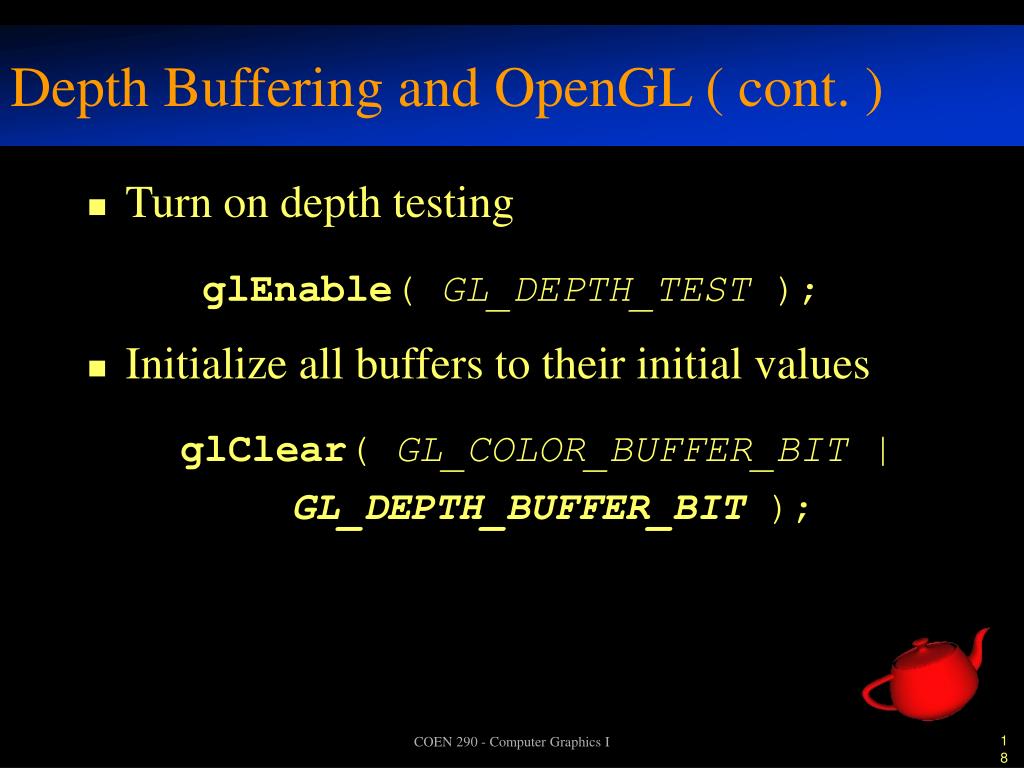 Depth Buffering and OpenGL ( cont. )

Turn on depth testing

glEnable( GL_DEPTH_TEST );

Initialize all buffers to their initial values

glClear( GL_COLOR_BUFFER_BIT |
GL_DEPTH_BUFFER_BIT );

COEN 290 - Computer Graphics I

18